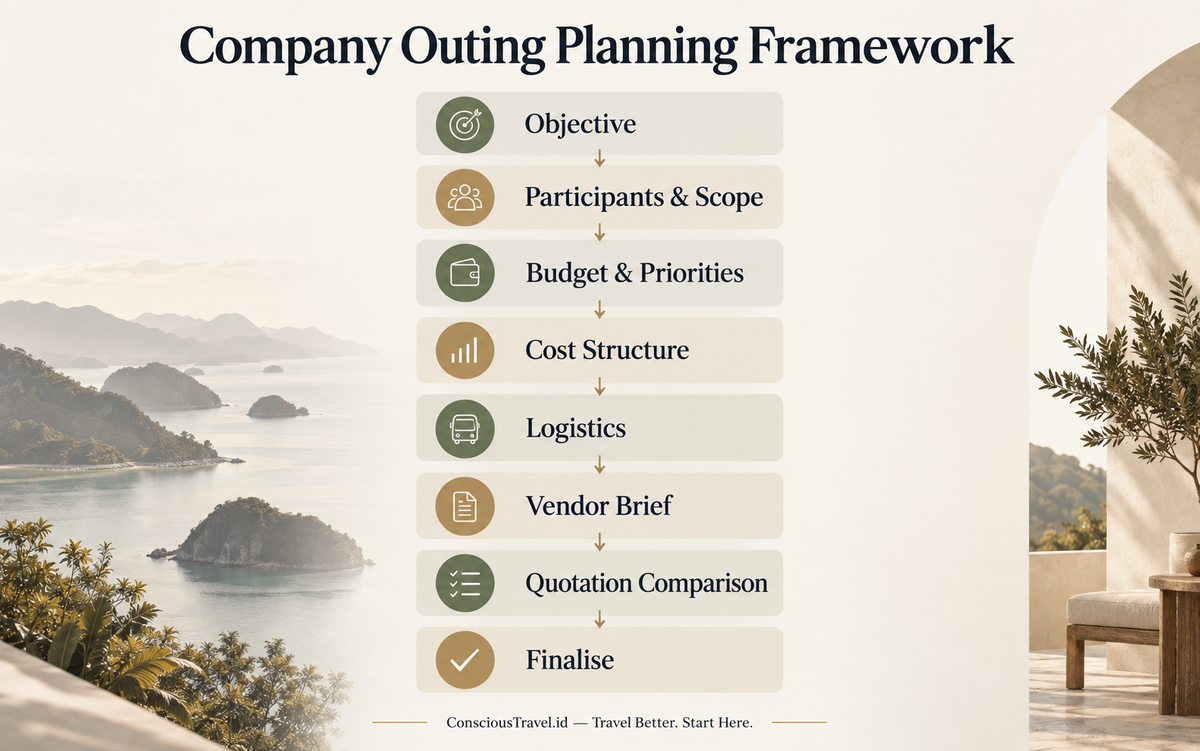 Company Outing Planning Framework

Objective

Participants & Scope

Budget & Priorities

Cost Structure

Logistics

Vendor Brief

Quotation Comparison

Finalise

ConsciousTravel.id — Travel Better. Start Here.